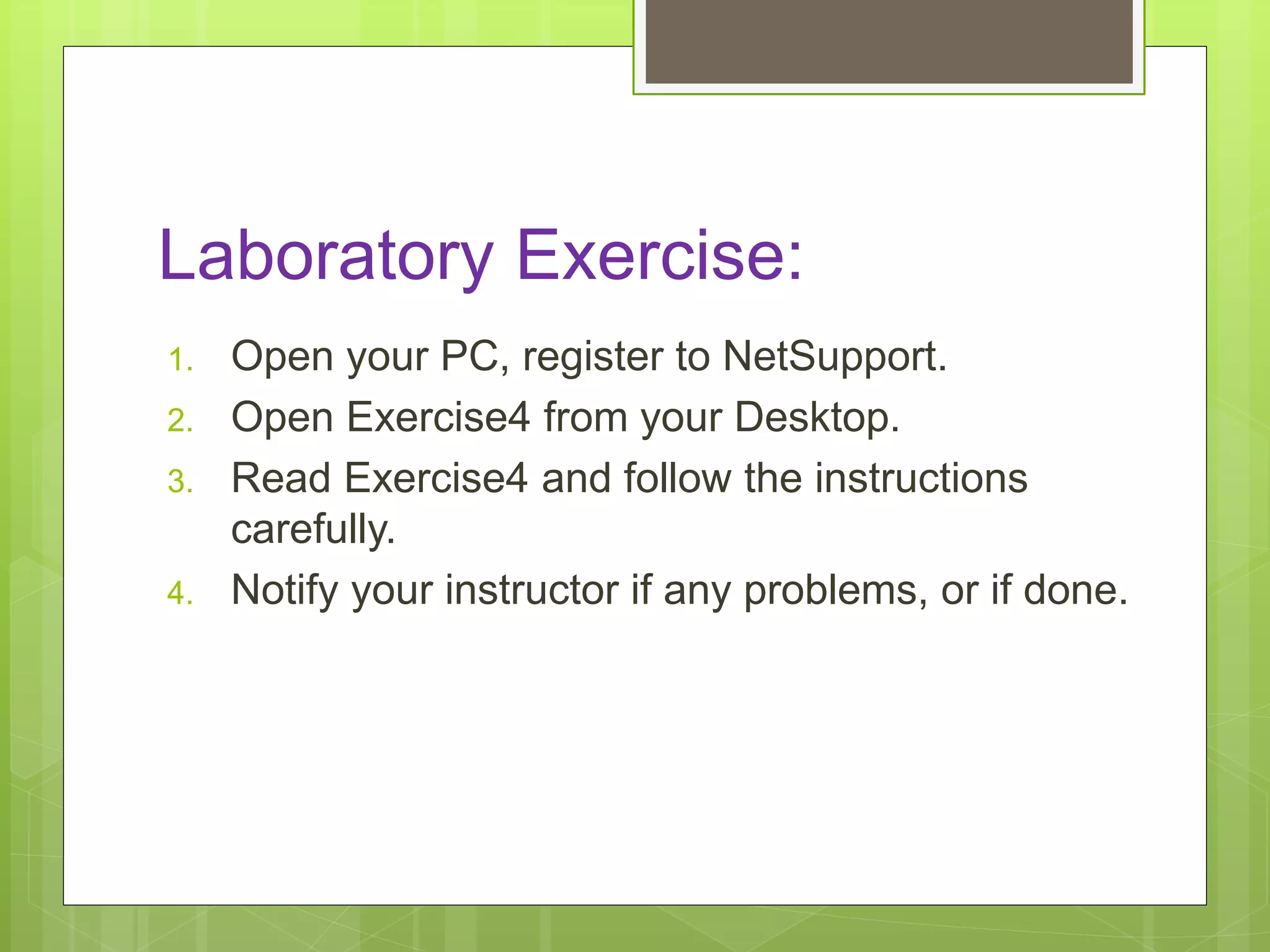 Laboratory Exercise:

1. Open your PC, register to NetSupport.
2. Open Exercise4 from your Desktop.
3. Read Exercise4 and follow the instructions carefully.
4. Notify your instructor if any problems, or if done.